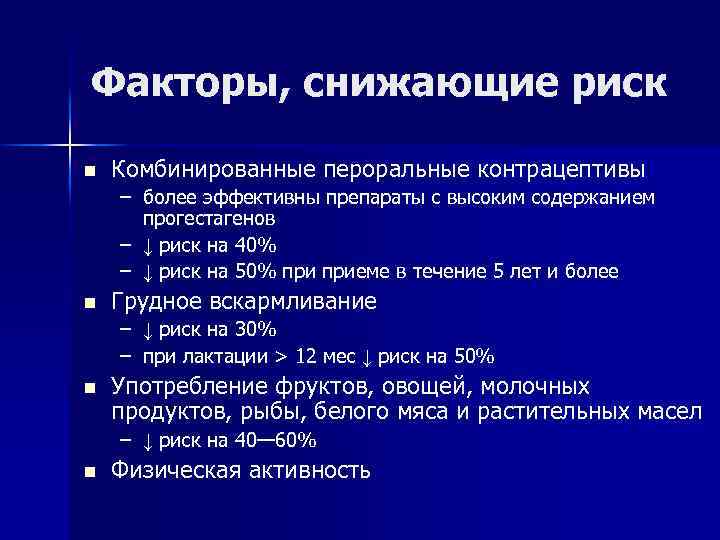 Факторы, снижающие риск

■ Комбинированные пероральные контрацептивы
– более эффективны препараты с высоким содержанием прогестагенов
– ↓ риск на 40%
– ↓ риск на 50% при приеме в течение 5 лет и более

■ Грудное вскармливание
– ↓ риск на 30%
– при лактации > 12 мес ↓ риск на 50%

■ Употребление фруктов, овощей, молочных продуктов, рыбы, белого мяса и растительных масел
– ↓ риск на 40—60%

■ Физическая активность